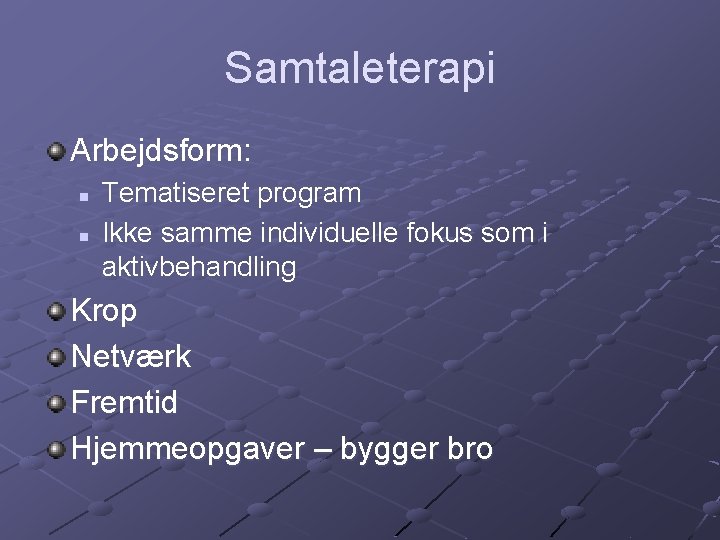 Samtaleterapi

Arbejdsform:

Tematiseret program

Ikke samme individuelle fokus som i aktivbehandling

Krop

Netværk

Fremtid

Hjemmeopgaver – bygger bro